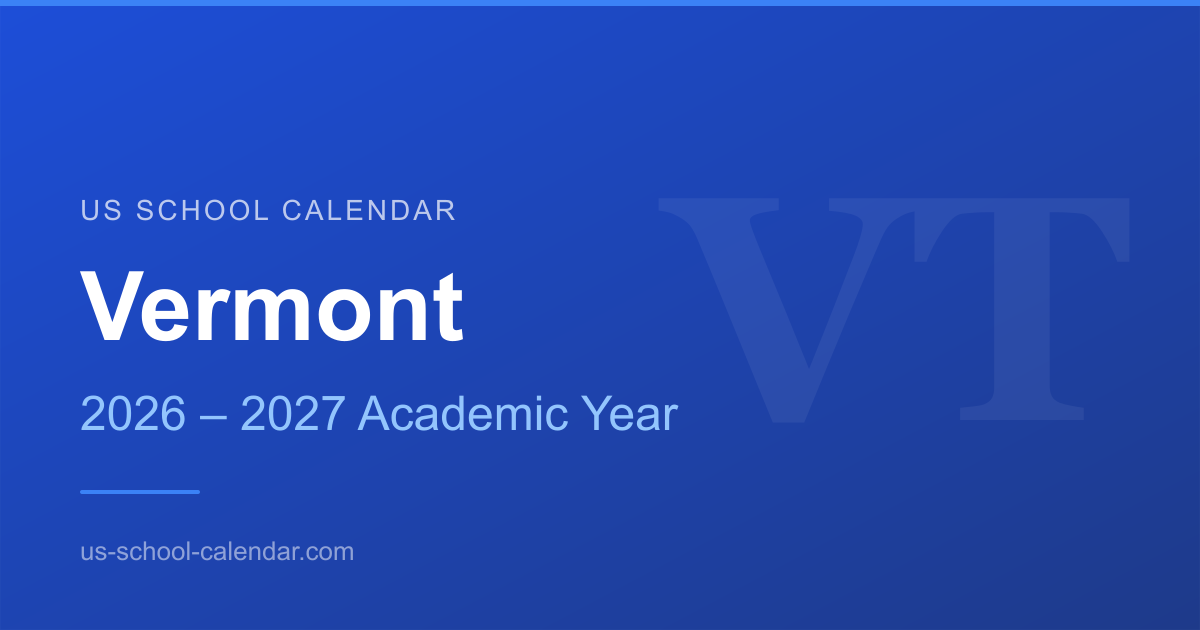 US SCHOOL CALENDAR

Vermont

2026 – 2027 Academic Year

us-school-calendar.com

VT